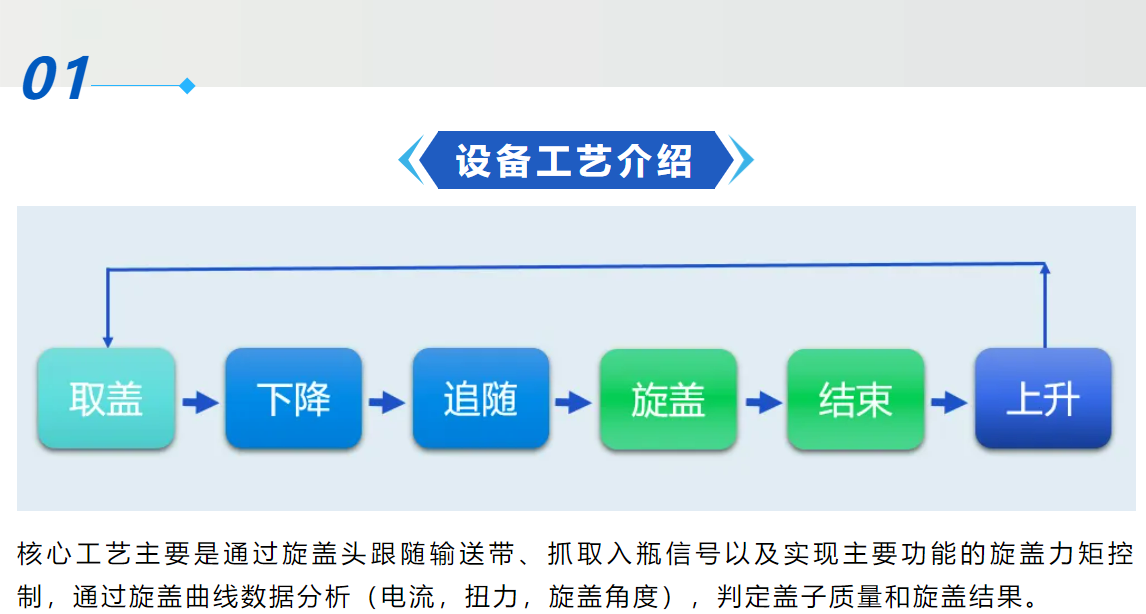 01

设备工艺介绍

取盖

下降

追随

旋盖

结束

上升

核心工艺主要是通过旋盖头跟随输送带、抓取入瓶信号以及实现主要功能的旋盖力矩控制，通过旋盖曲线数据分析（电流，扭力，旋盖角度），判定盖子质量和旋盖结果。